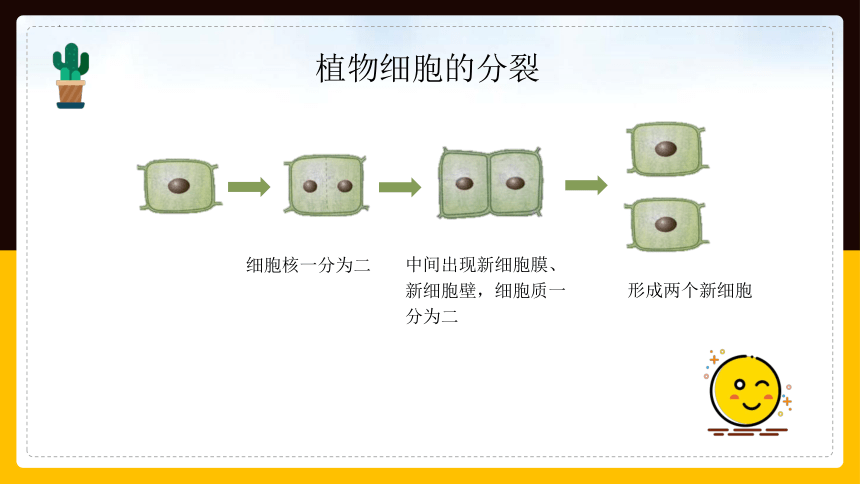 植物细胞的分裂

细胞核一分为二

中间出现新细胞膜、新细胞壁，细胞质一分为二

形成两个新细胞